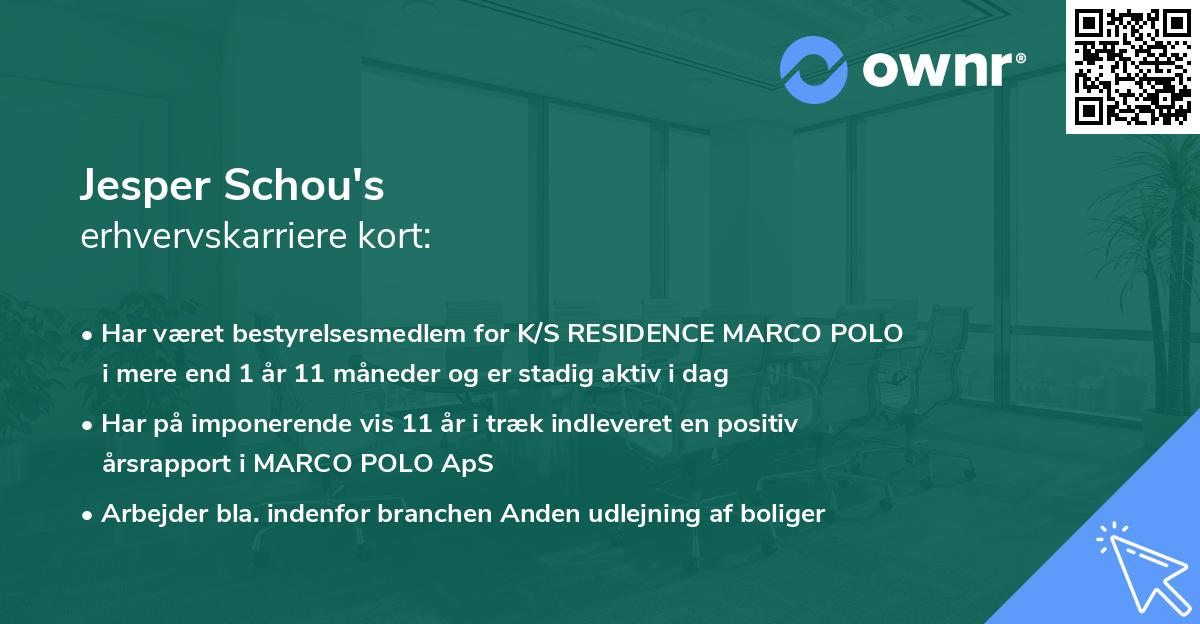 ownr®

Jesper Schou's
erhvervskarriere kort:

• Har været bestyrelsesmedlem for K/S RESIDENCE MARCO POLO i mere end 1 år 11 måneder og er stadig aktiv i dag

• Har på imponerende vis 11 år i træk indleveret en positiv årsrapport i MARCO POLO ApS

• Arbejder bla. indenfor branchen Anden udlejning af boliger